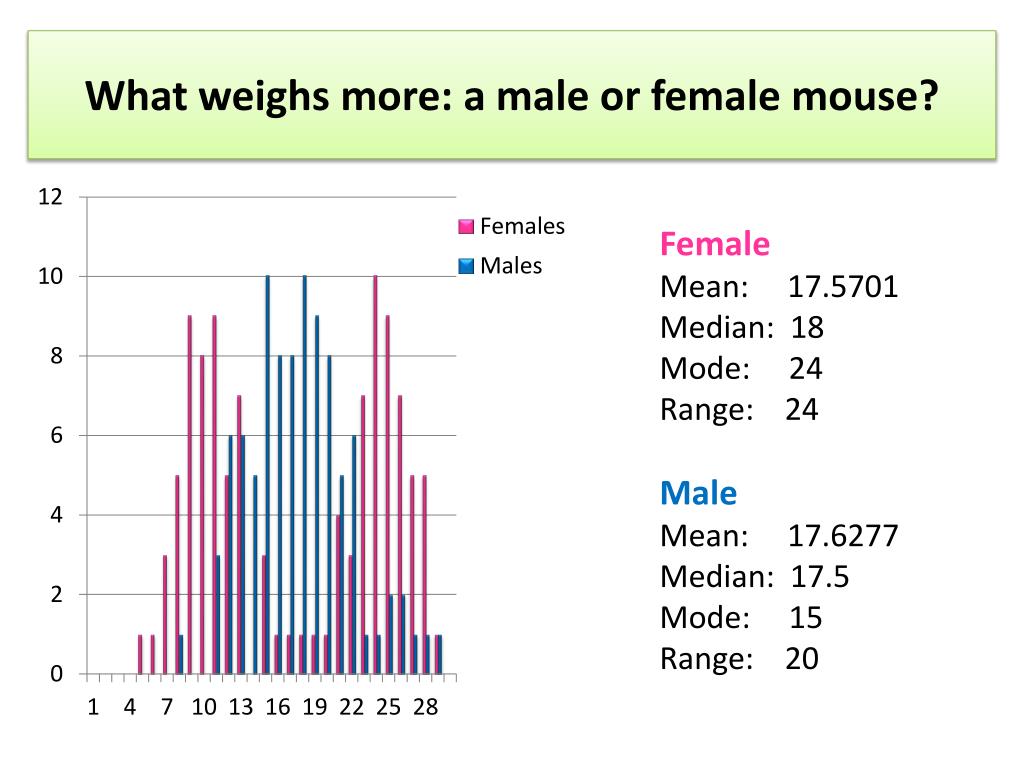 What weighs more: a male or female mouse?

12
10
8
6
4
2
0
1 4 7 10 13 16 19 22 25 28

Females
Males

Female
Mean: 17.5701
Median: 18
Mode: 24
Range: 24

Male
Mean: 17.6277
Median: 17.5
Mode: 15
Range: 20